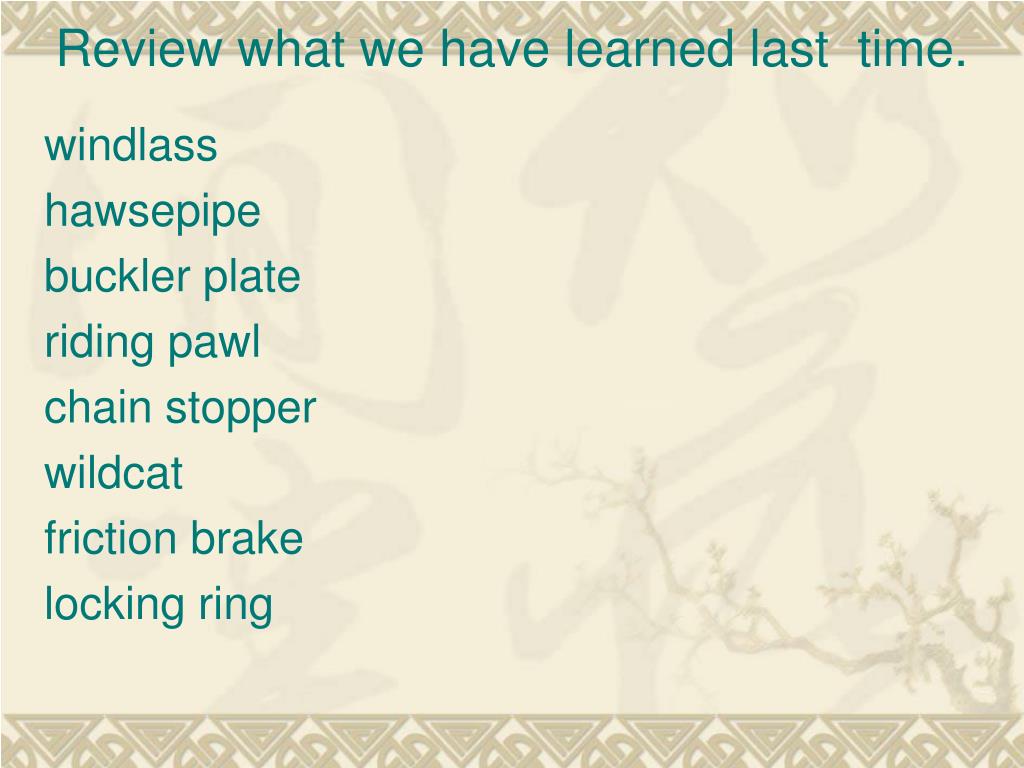 Review what we have learned last time.

windlass
hawsepipe
buckler plate
riding pawl
chain stopper
wildcat
friction brake
locking ring